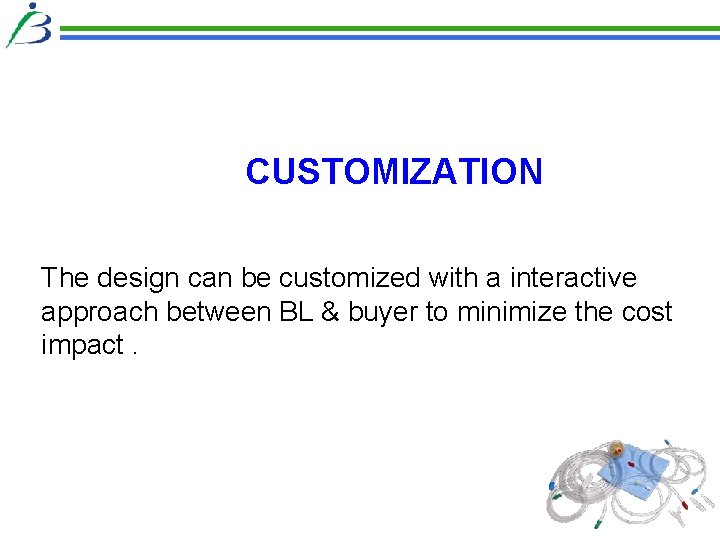 CUSTOMIZATION

The design can be customized with a interactive approach between BL & buyer to minimize the cost impact .